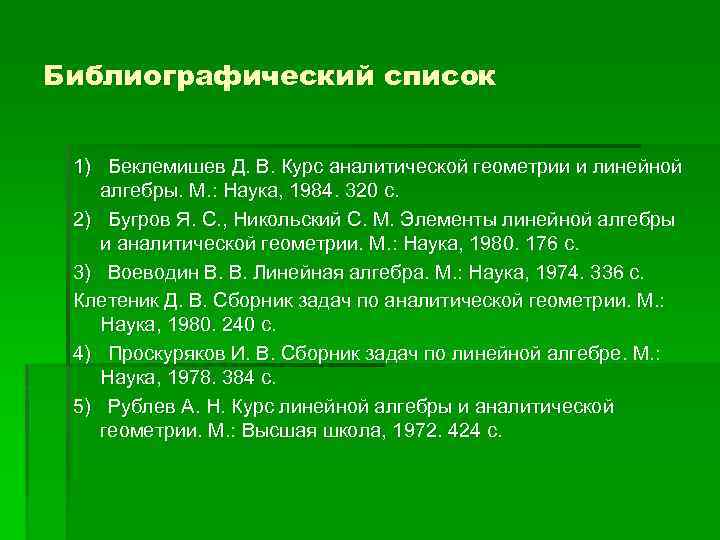 Библиографический список

1) Беклемишев Д. В. Курс аналитической геометрии и линейной алгебры. М.: Наука, 1984. 320 с.

2) Бугров Я. С., Никольский С. М. Элементы линейной алгебры и аналитической геометрии. М.: Наука, 1980. 176 с.

3) Воеводин В. В. Линейная алгебра. М.: Наука, 1974. 336 с.

Клетеник Д. В. Сборник задач по аналитической геометрии. М.: Наука, 1980. 240 с.

4) Проскуряков И. В. Сборник задач по линейной алгебре. М.: Наука, 1978. 384 с.

5) Рублев А. Н. Курс линейной алгебры и аналитической геометрии. М.: Высшая школа, 1972. 424 с.